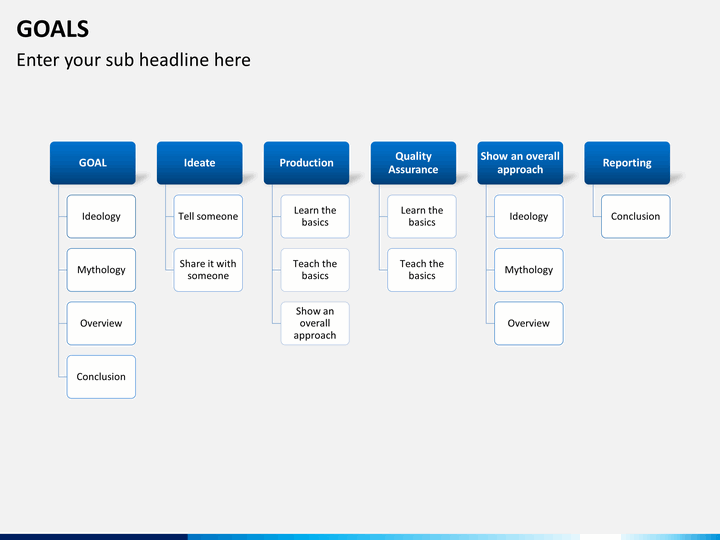 GOALS

Enter your sub headline here

GOAL

Ideology

Mythology

Overview

Conclusion

Ideate

Tell someone

Share it with someone

Production

Learn the basics

Teach the basics

Show an overall approach

Quality Assurance

Learn the basics

Teach the basics

Show an overall approach

Ideology

Mythology

Overview

Reporting

Conclusion